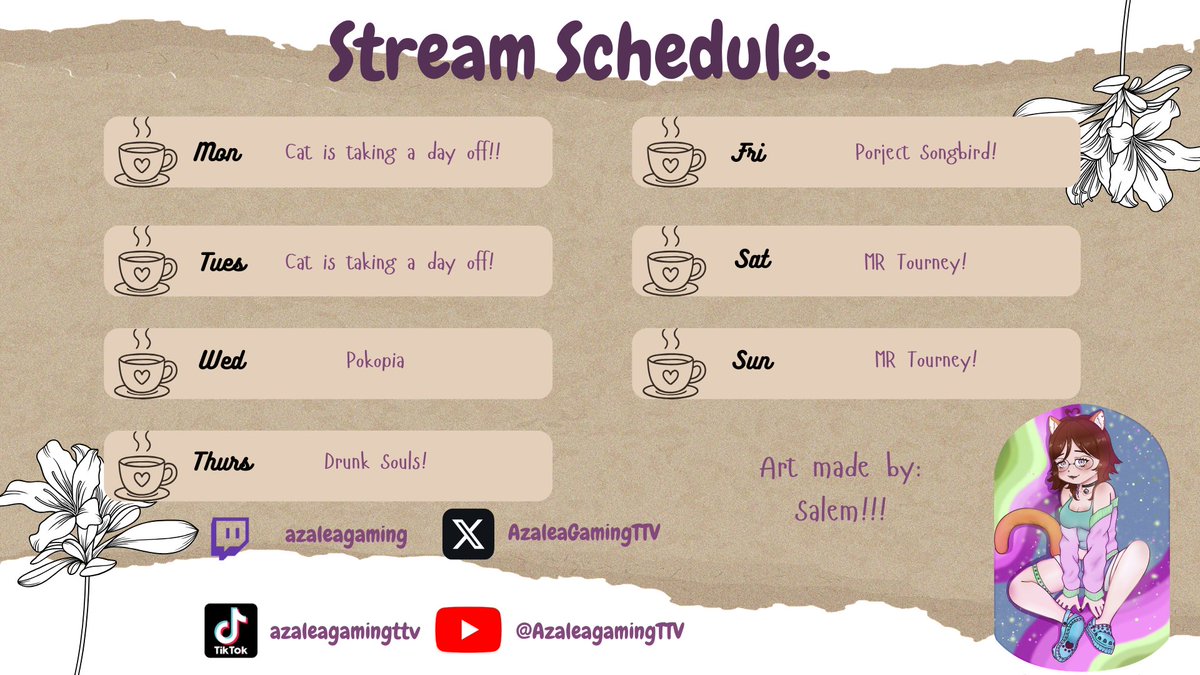 Stream Schedule:

Mon Cat is taking a day off!!

Tues Cat is taking a day off!

Wed Pokopia

Thurs Drunk Souls!

Fri Porject Songbird!

Sat MR Tourney!

Sun MR Tourney!

Art made by: Salem!!!

azaleagaming

AzaleaGamingTTV

TikTok

azaleagamingttv

@AzaleagamingTTV